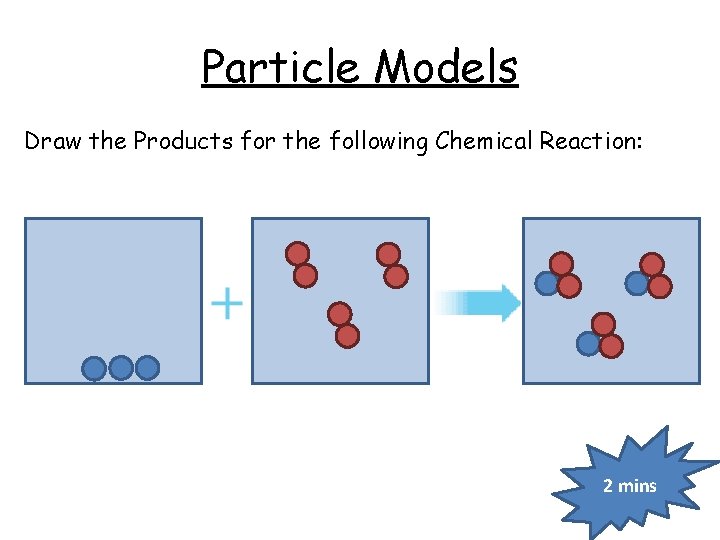 Particle Models

Draw the Products for the following Chemical Reaction:

+

2 mins